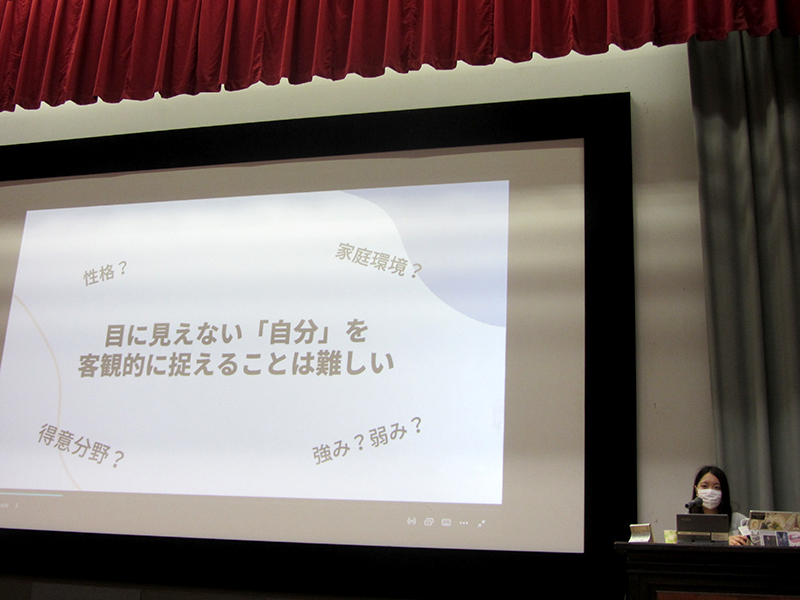 性格？

家庭環境？

目に見えない「自分」を
客観的に捉えることは難しい

得意分野？

強み？弱み？